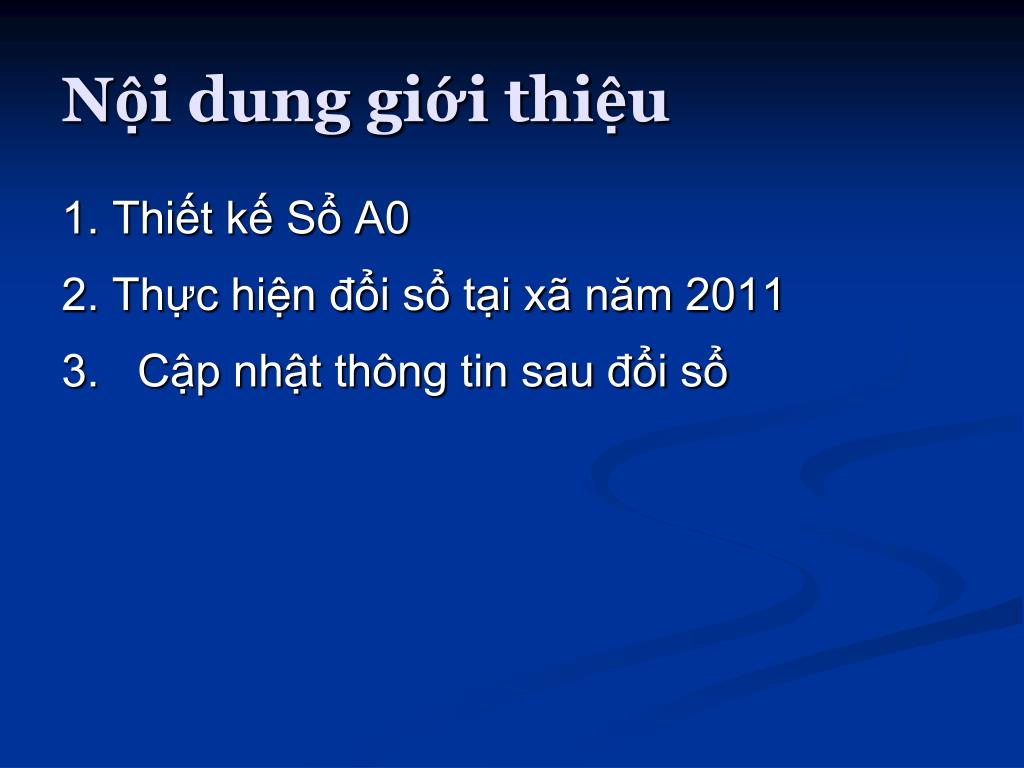 Nội dung giới thiệu

1. Thiết kế Sổ A0
2. Thực hiện đổi sổ tại xã năm 2011
3. Cập nhật thông tin sau đổi sổ